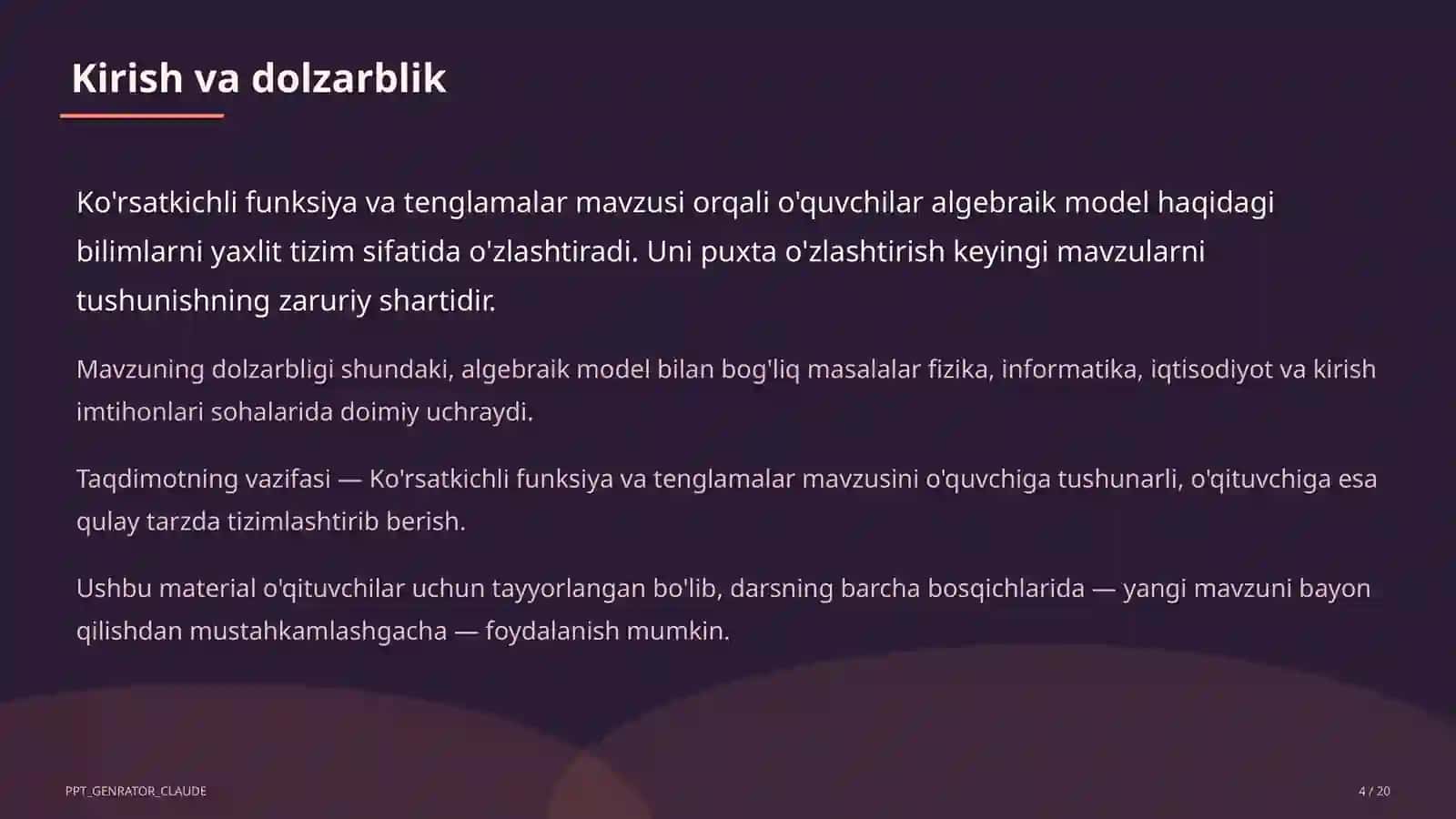 Kirish va dolzarblik

Ko'rsatkichli funksiya va tenglamalar mavzusi orqali o'quvchilar algebraik model haqidagi bilimlarni yaxlit tizim sifatida o'zlashtiradi. Uni puxta o'zlashtirish keyingi mavzularni tushunishning zaruriy shartidir.

Mavzuning dolzarbligi shundaki, algebraik model bilan bog'liq masalalar fizika, informatika, iqtisodiyot va kirish imtihonlari sohalarida doimiy uchraydi.

Taqdimotning vazifasi — Ko'rsatkichli funksiya va tenglamalar mavzusini o'quvchiga tushunarli, o'qituvchiga esa qulay tarzda tizimlashtirib berish.

Ushbu material o'qituvchilar uchun tayyorlangan bo'lib, darsning barcha bosqichlarida — yangi mavzuni bayon qilishdan mustahkamlashgacha — foydalanish mumkin.

PPT_GENRATOR_CLAUDE

4 / 20